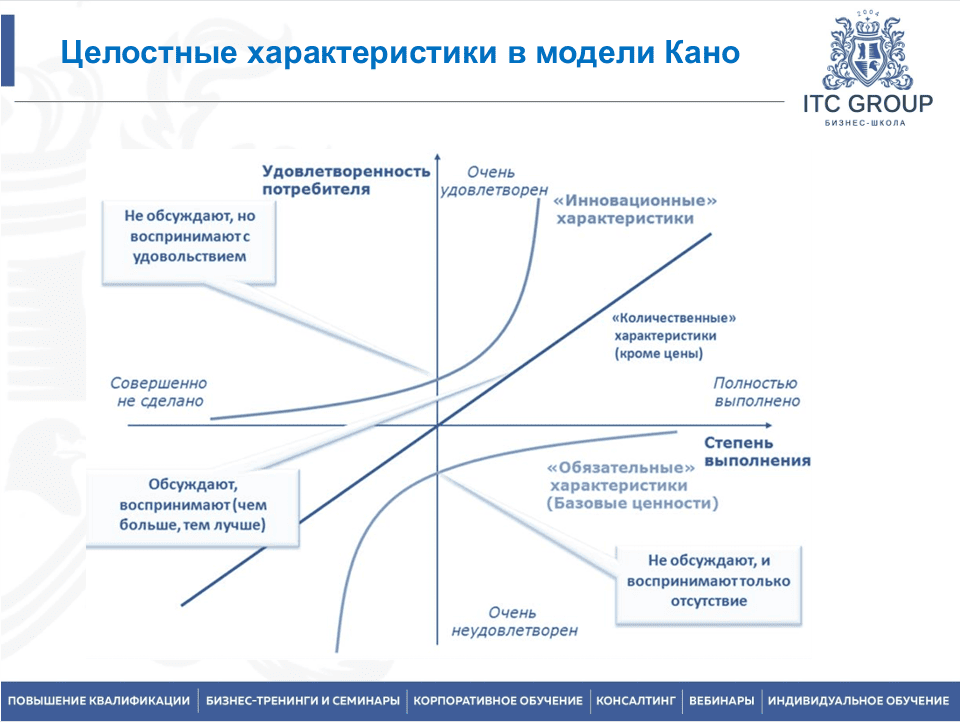 Целостные характеристики в модели Кано

2004
ITC GROUP
БИЗНЕС-ШКОЛА

Удовлетворенность потребителя

Очень удовлетворен

«Инновационные» характеристики

Не обсуждают, но воспринимают с удовольствием

«Количественные» характеристики (кроме цены)

Совершенно не сделано

Полностью выполнено

Степень выполнения

«Обязательные» характеристики (Базовые ценности)

Обсуждают, воспринимают (чем больше, тем лучше)

Не обсуждают, и воспринимают только отсутствие

Очень неудовлетворен

ПОВЫШЕНИЕ КВАЛИФИКАЦИИ | БИЗНЕС-ТРЕНИНГИ И СЕМИНАРЫ | КОРПОРАТИВНОЕ ОБУЧЕНИЕ | КОНСАЛТИНГ | ВЕБИНАРЫ | ИНДИВИДУАЛЬНОЕ ОБУЧЕНИЕ